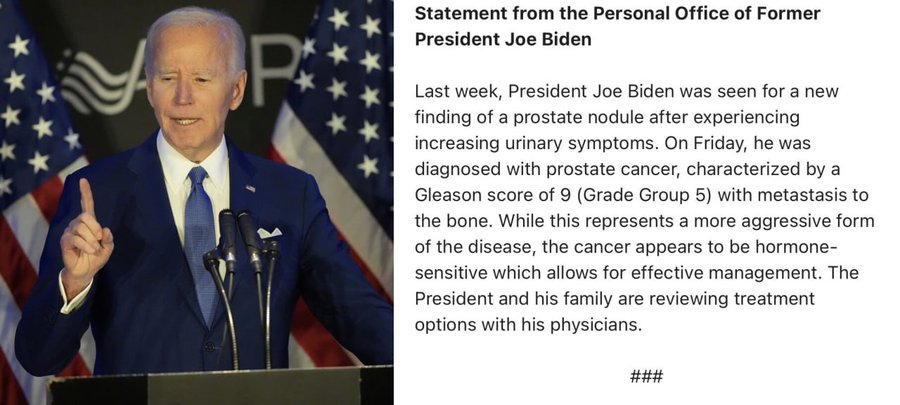 Statement from the Personal Office of Former President Joe Biden

Last week, President Joe Biden was seen for a new finding of a prostate nodule after experiencing increasing urinary symptoms. On Friday, he was diagnosed with prostate cancer, characterized by a Gleason score of 9 (Grade Group 5) with metastasis to the bone. While this represents a more aggressive form of the disease, the cancer appears to be hormone-sensitive which allows for effective management. The President and his family are reviewing treatment options with his physicians.

###